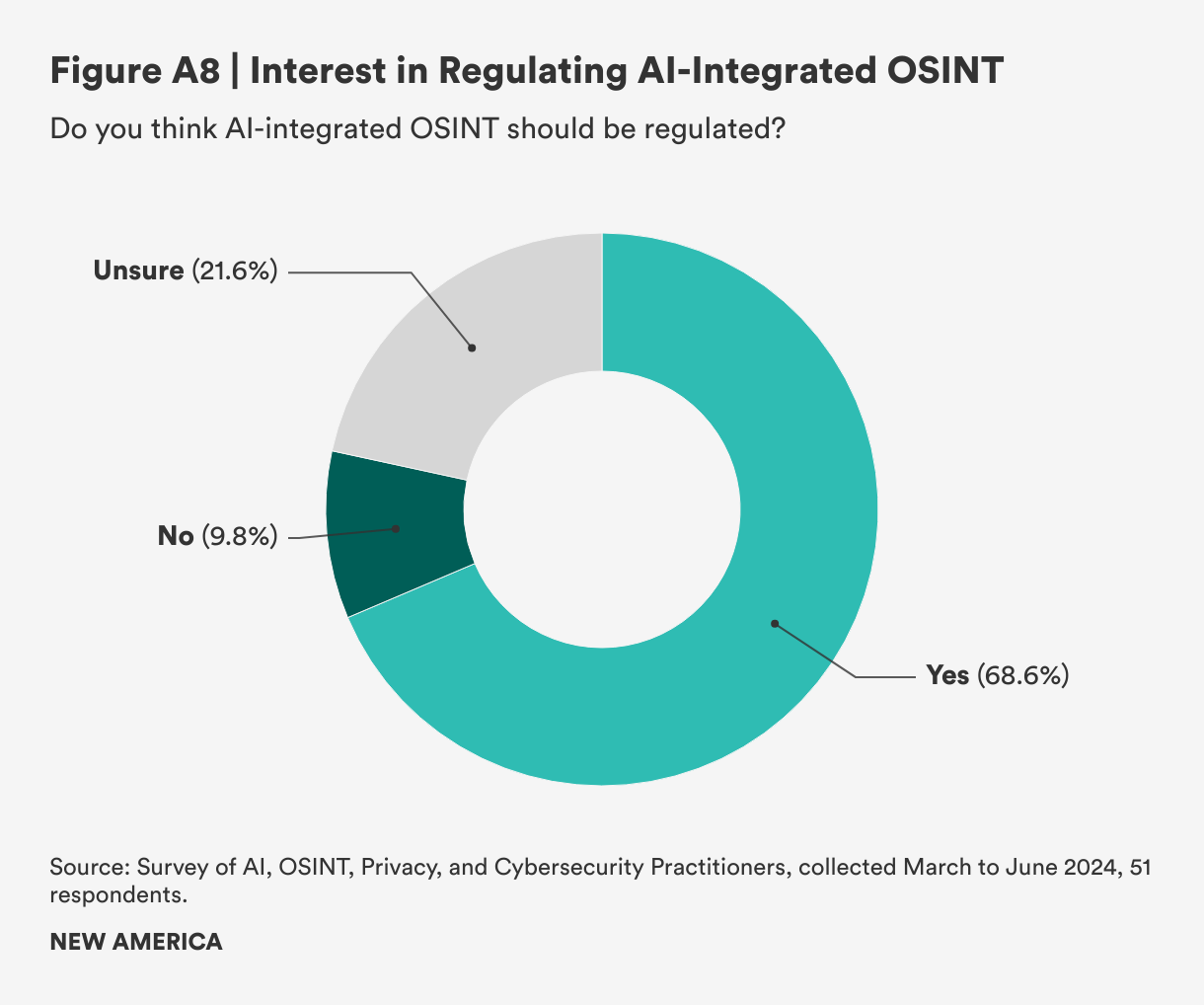 Figure A8 | Interest in Regulating AI-Integrated OSINT

Do you think AI-integrated OSINT should be regulated?

Unsure (21.6%)

No (9.8%)

Yes (68.6%)

Source: Survey of AI, OSINT, Privacy, and Cybersecurity Practitioners, collected March to June 2024, 51 respondents.

NEW AMERICA